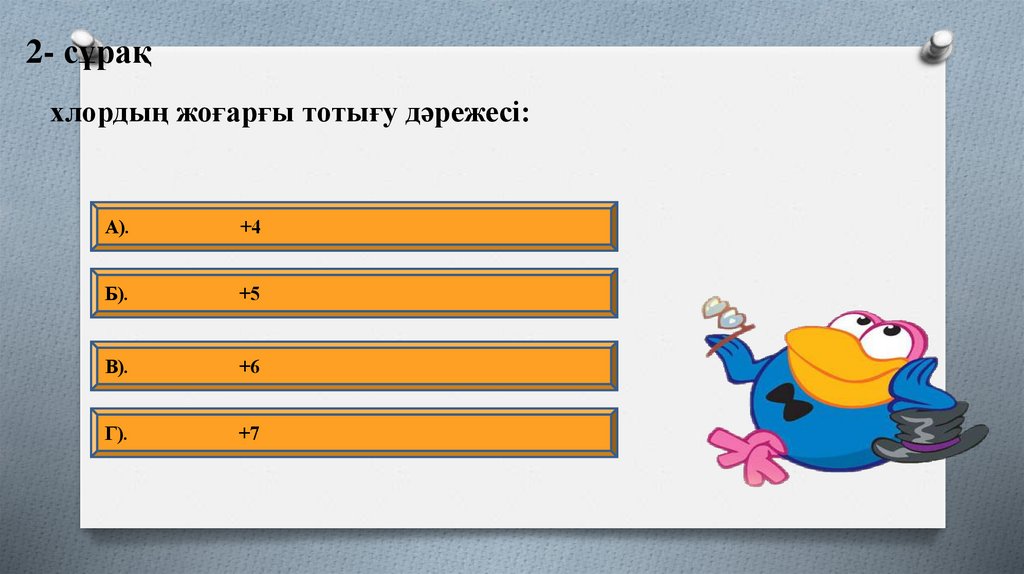 2- сұрақ

хлордың жоғарғы тотығу дәрежесі:

А). +4

Б). +5

В). +6

Г). +7